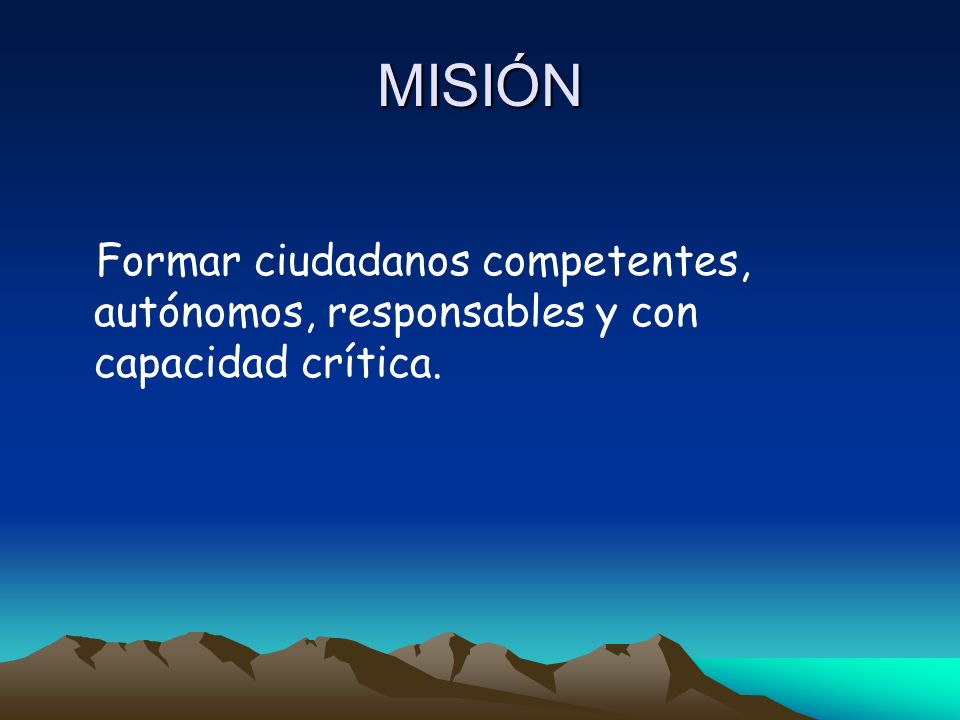 MISIÓN

Formar ciudadanos competentes, autónomos, responsables y con capacidad crítica.